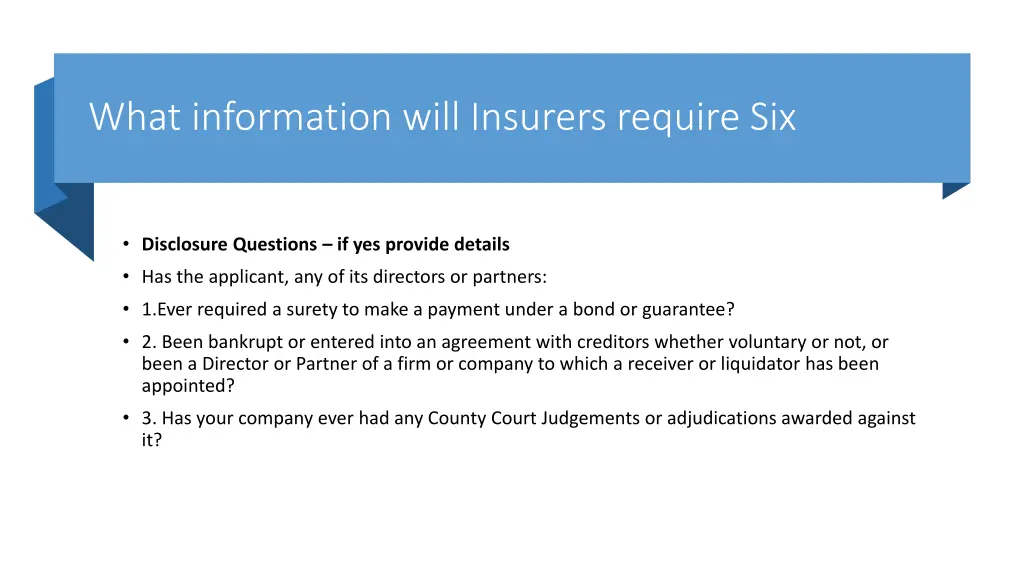 What information will Insurers require Six

• Disclosure Questions – if yes provide details
• Has the applicant, any of its directors or partners:
• 1.Ever required a surety to make a payment under a bond or guarantee?
• 2. Been bankrupt or entered into an agreement with creditors whether voluntary or not, or been a Director or Partner of a firm or company to which a receiver or liquidator has been appointed?
• 3. Has your company ever had any County Court Judgements or adjudications awarded against it?